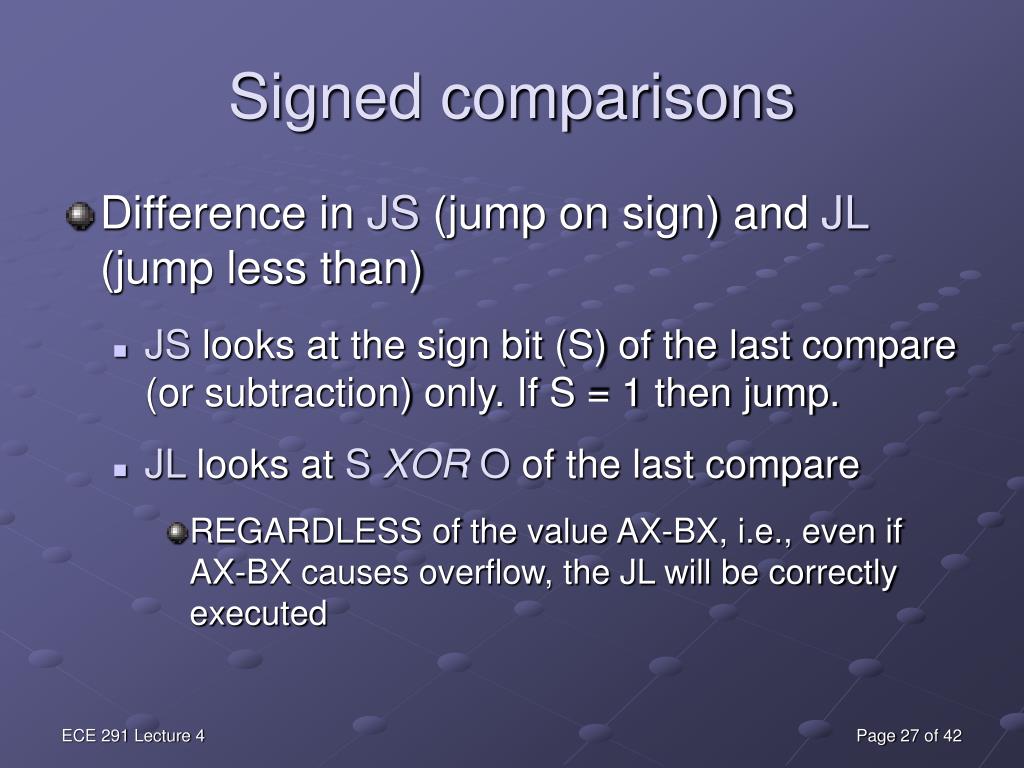 Signed comparisons

Difference in JS (jump on sign) and JL (jump less than)

JS looks at the sign bit (S) of the last compare (or subtraction) only. If S = 1 then jump.

JL looks at S XOR O of the last compare

REGARDLESS of the value AX-BX, i.e., even if AX-BX causes overflow, the JL will be correctly executed

ECE 291 Lecture 4

Page 27 of 42